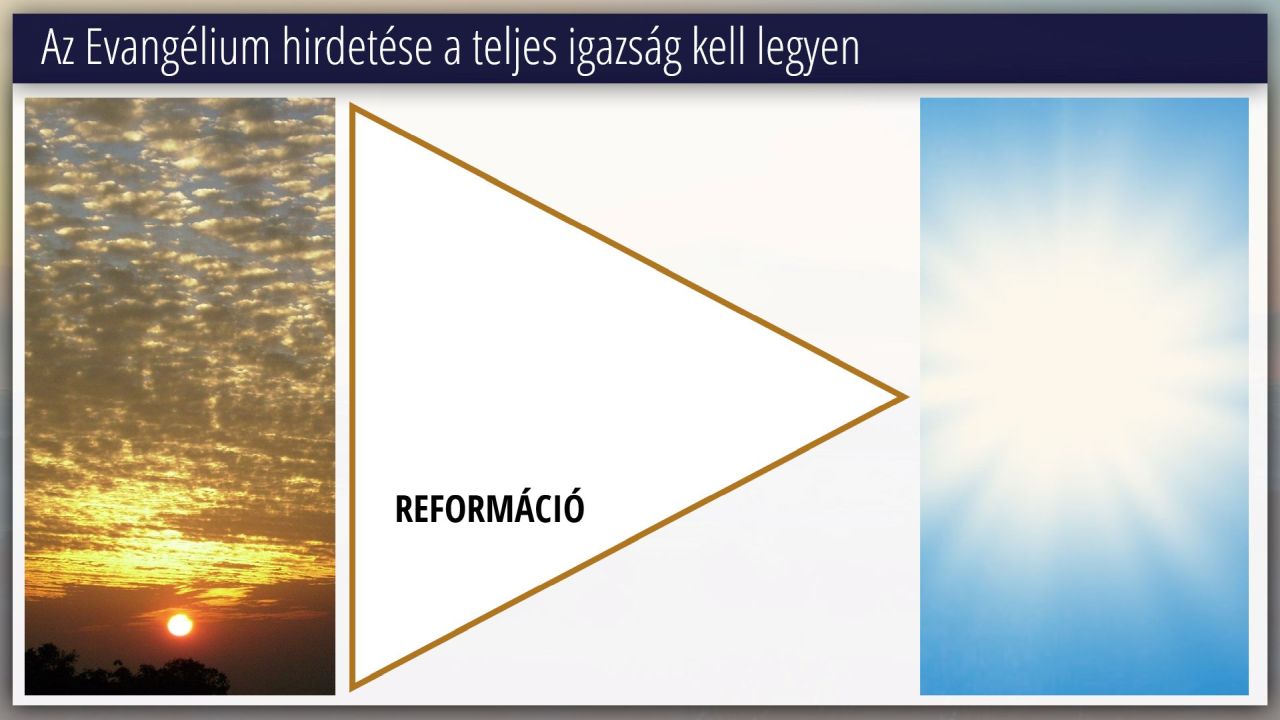 Az Evangélium hirdetése a teljes igazság kell legyen

REFORMÁCIÓ